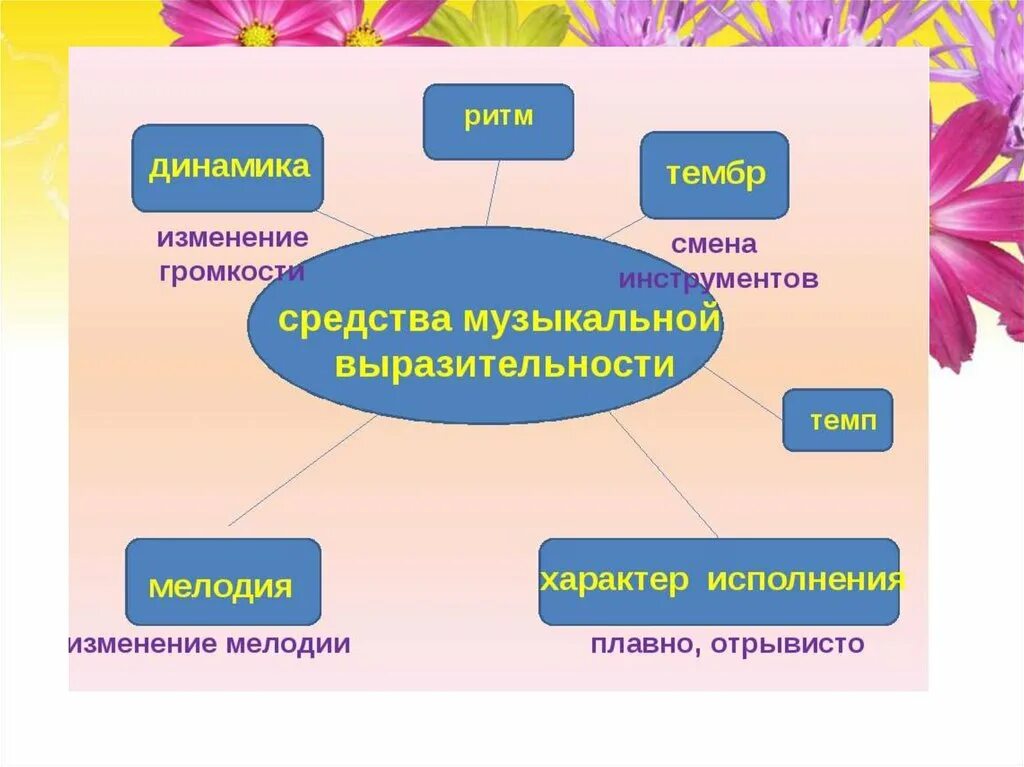 ритм

динамика

изменение громкости

тембр

смена инструментов

средства музыкальной выразительности

темп

мелодия

изменение мелодии

характер исполнения

плавно, отрывисто